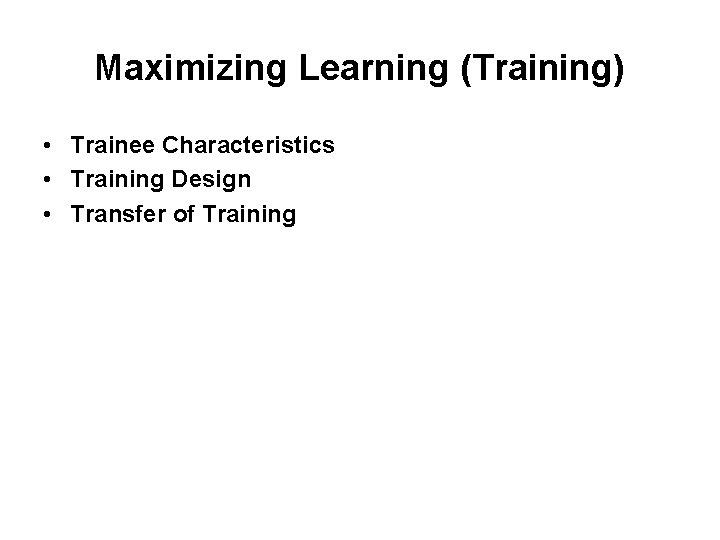 Maximizing Learning (Training)

• Trainee Characteristics
• Training Design
• Transfer of Training